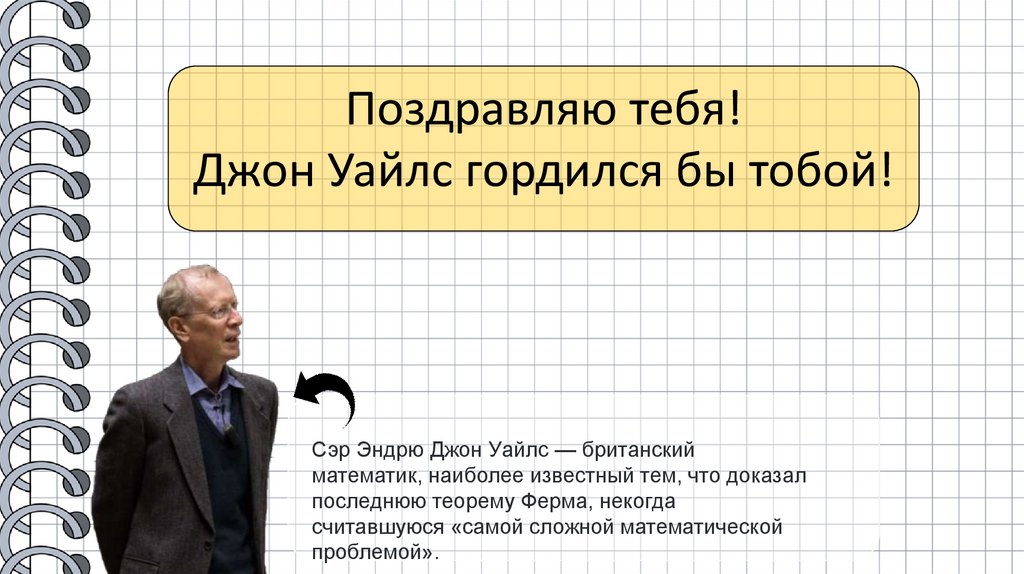 Поздравляю тебя!
Джон Уайлс гордился бы тобой!

Сэр Эндрю Джон Уайлс — британский математик, наиболее известный тем, что доказал последнюю теорему Ферма, некогда считавшуюся «самой сложной математической проблемой».